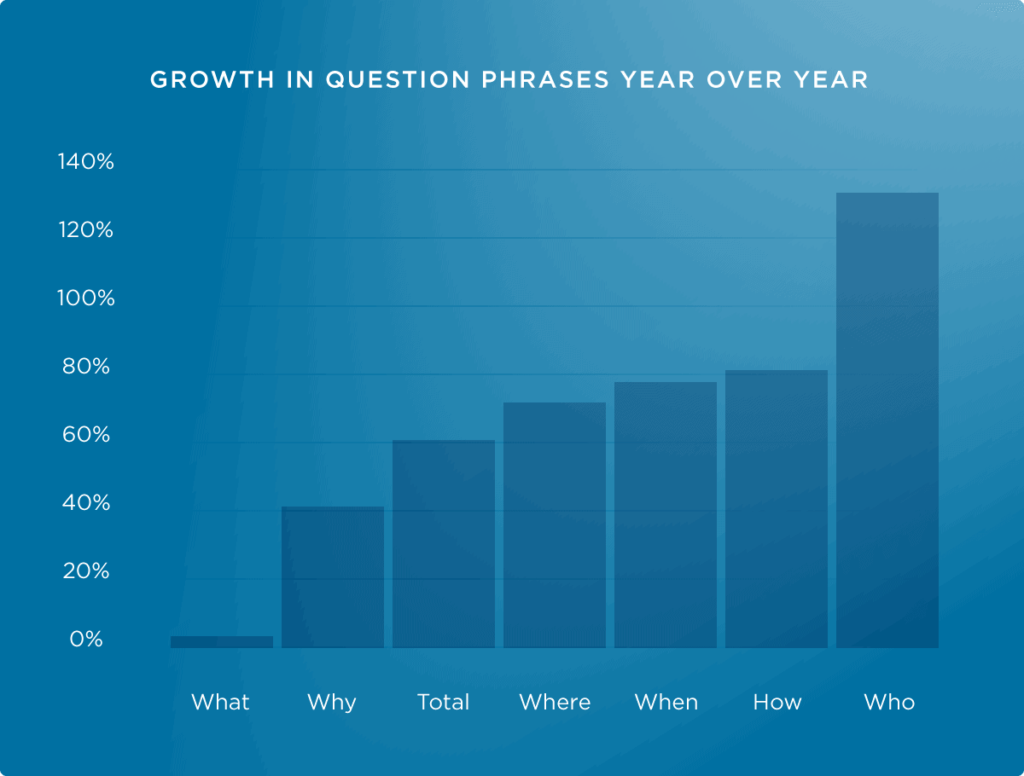 GROWTH IN QUESTION PHRASES YEAR OVER YEAR

140%
120%
100%
80%
60%
40%
20%
0%

What
Why
Total
Where
When
How
Who